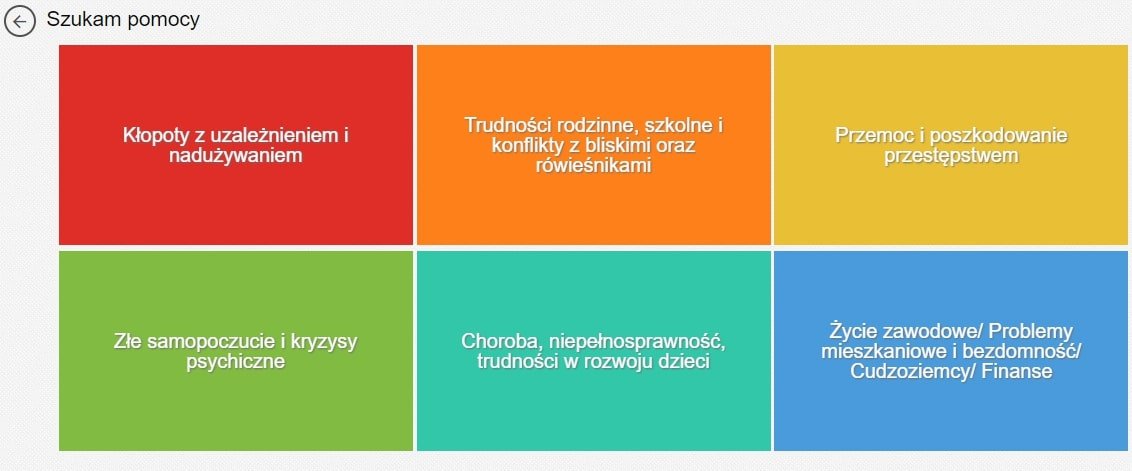 Szukam pomocy

Kłopoty z uzależnieniem i nadużywaniem

Trudności rodzinne, szkolne i konflikty z bliskimi oraz rówieśnikami

Przemoc i poszkodowanie przestępstwem

Złe samopoczucie i kryzysy psychiczne

Choroba, niepełnosprawność, trudności w rozwoju dzieci

Życie zawodowe/ Problemy mieszkaniowe i bezdomność/ Cudzoziemcy/ Finanse